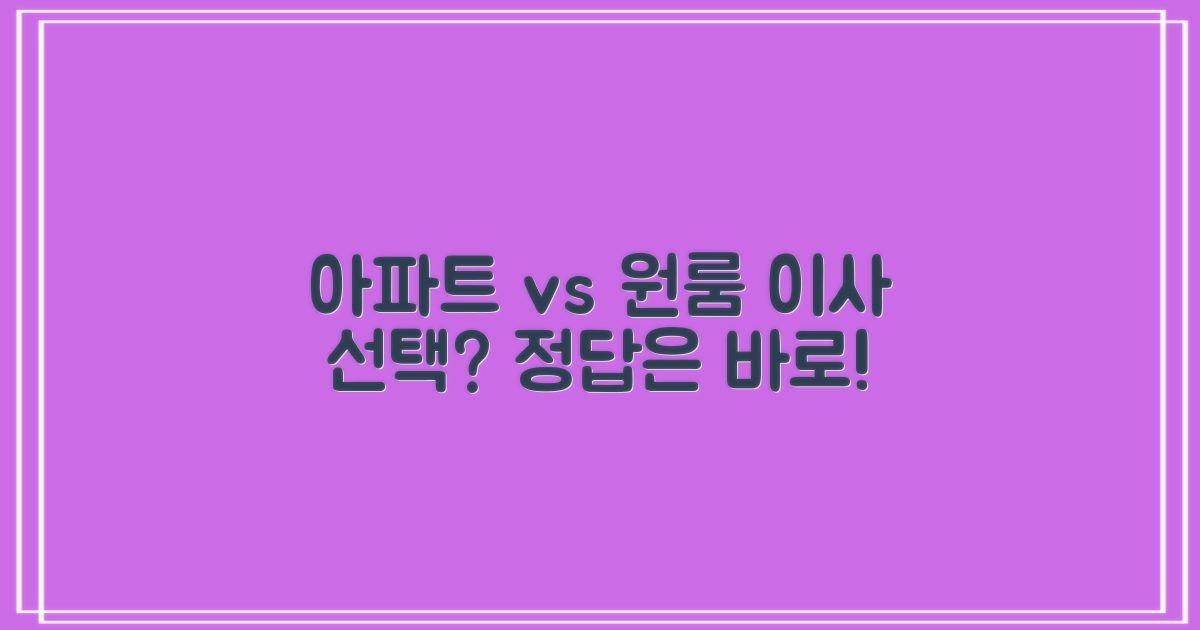 아파트 vs 원룸 이사 선택? 정답은 바로!